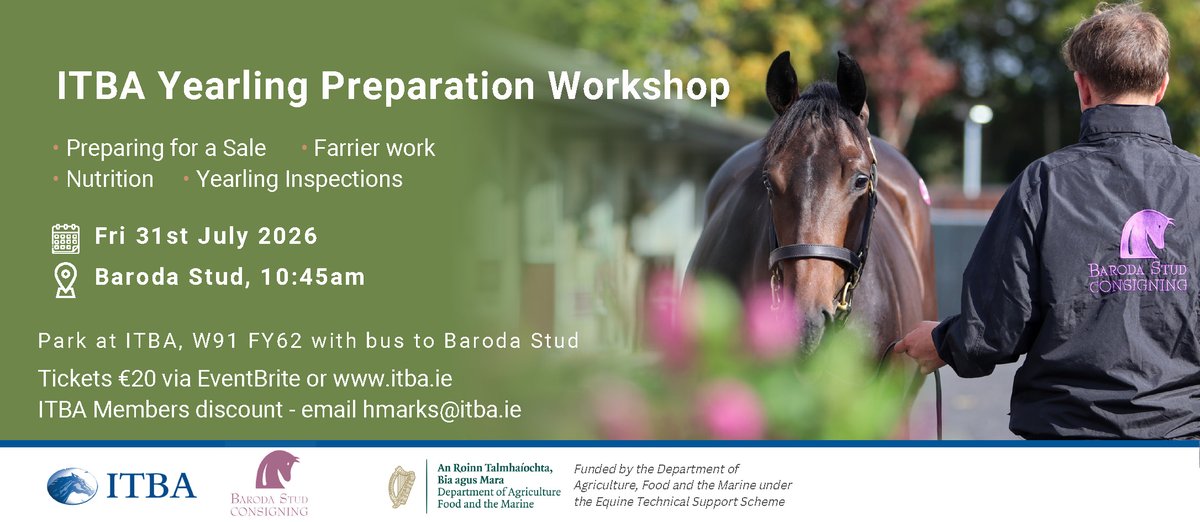 ITBA Yearling Preparation Workshop

• Preparing for a Sale • Farrier work
• Nutrition • Yearling Inspections

Fri 31st July 2026
Baroda Stud, 10:45am

Park at ITBA, W91 FY62 with bus to Baroda Stud

Tickets €20 via EventBrite or www.itba.ie
ITBA Members discount - email hmarks@itba.ie

BARODA STUD CONSIGNING

ITBA

BARODA STUD CONSIGNING

An Roinn Talmhaíochta, Bia agus Mara
Department of Agriculture Food and the Marine

Funded by the Department of Agriculture, Food and the Marine under the Equine Technical Support Scheme